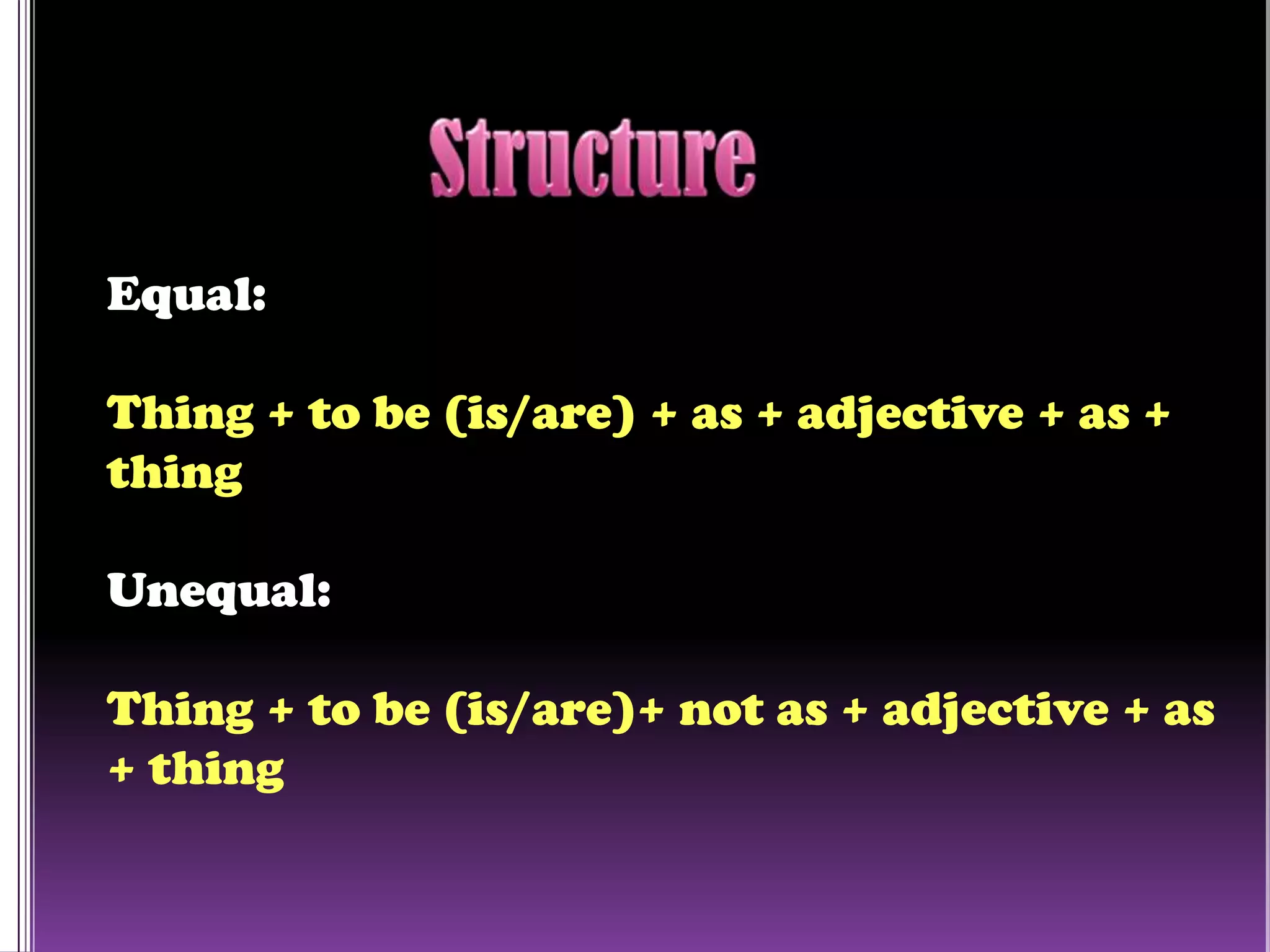 Structure

Equal:

Thing + to be (is/are) + as + adjective + as + thing

Unequal:

Thing + to be (is/are)+ not as + adjective + as + thing